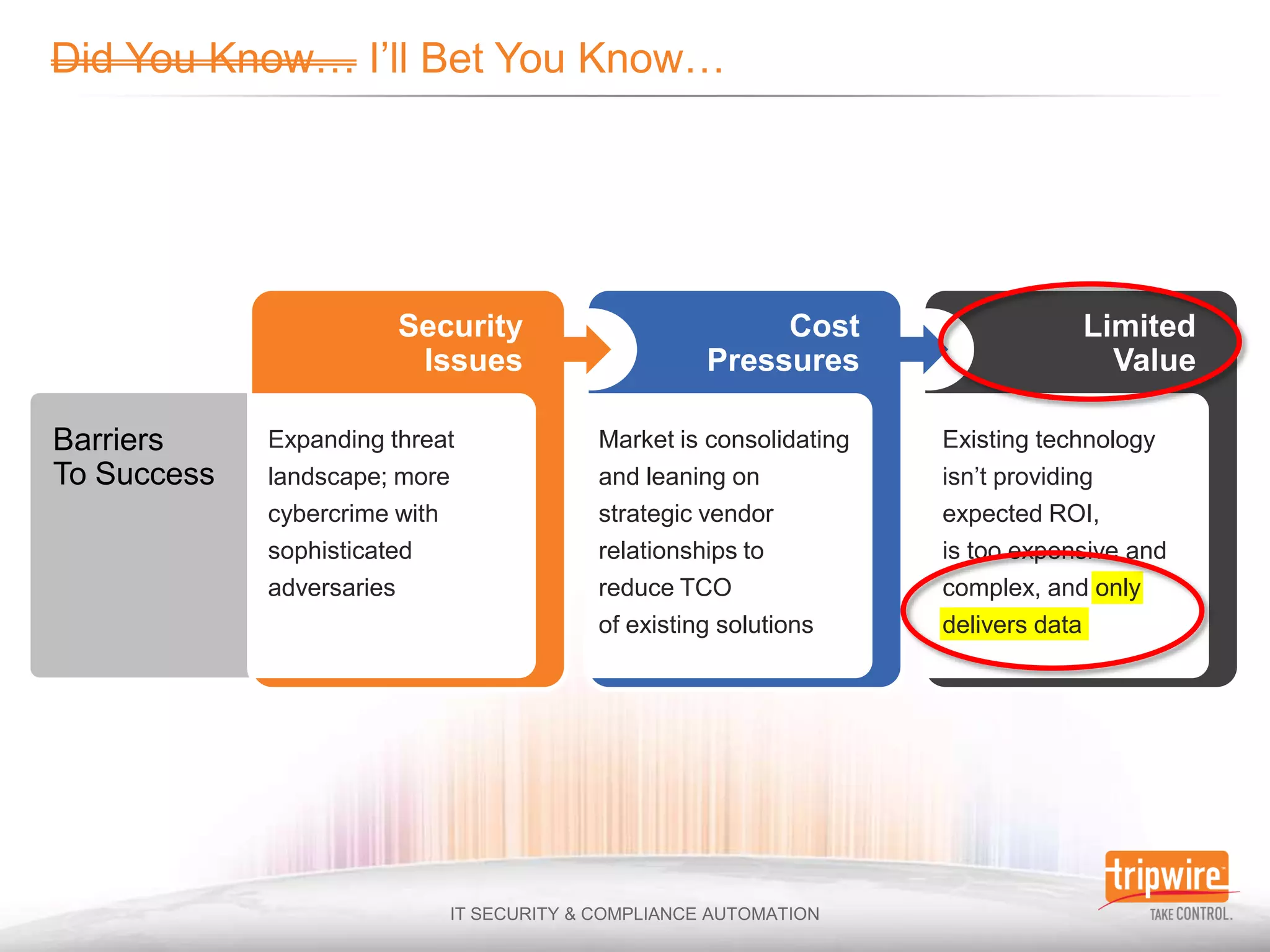 Did You Know… I'll Bet You Know…

Barriers To Success

Security Issues

Expanding threat landscape; more cybercrime with sophisticated adversaries

Cost Pressures

Market is consolidating and leaning on strategic vendor relationships to reduce TCO of existing solutions

Limited Value

Existing technology isn't providing expected ROI, is too expensive and complex, and only delivers data

IT SECURITY & COMPLIANCE AUTOMATION

tripwire

TAKE CONTROL.